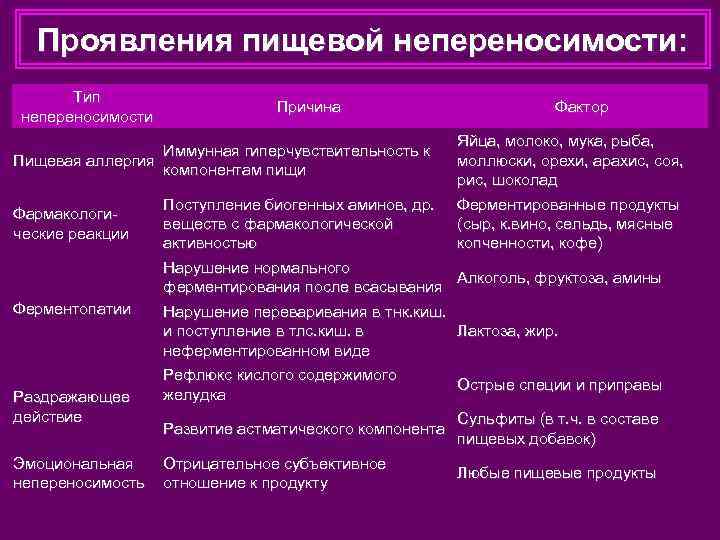 Проявления пищевой непереносимости:

| Тип непереносимости | Причина | Фактор |
|---|---|---|
| Пищевая аллергия | Иммунная гиперчувствительность к компонентам пищи | Яйца, молоко, мука, рыба, моллюски, орехи, арахис, соя, рис, шоколад |
| Фармакологические реакции | Поступление биогенных аминов, др. веществ с фармакологической активностью | Ферментированные продукты (сыр, к.вино, сельдь, мясные копченности, кофе) |
| Ферментопатии | Нарушение нормального ферментирования после всасывания | Алкоголь, фруктоза, амины |
| | Нарушение переваривания в тнк.киш. и поступление в тлс.киш. в неферментированном виде | Лактоза, жир. |
| Раздражающее действие | Рефлюкс кислого содержимого желудка | Острые специи и приправы |
| | Развитие астматического компонента | Сульфиты (в т.ч. в составе пищевых добавок) |
| Эмоциональная непереносимость | Отрицательное субъективное отношение к продукту | Любые пищевые продукты |